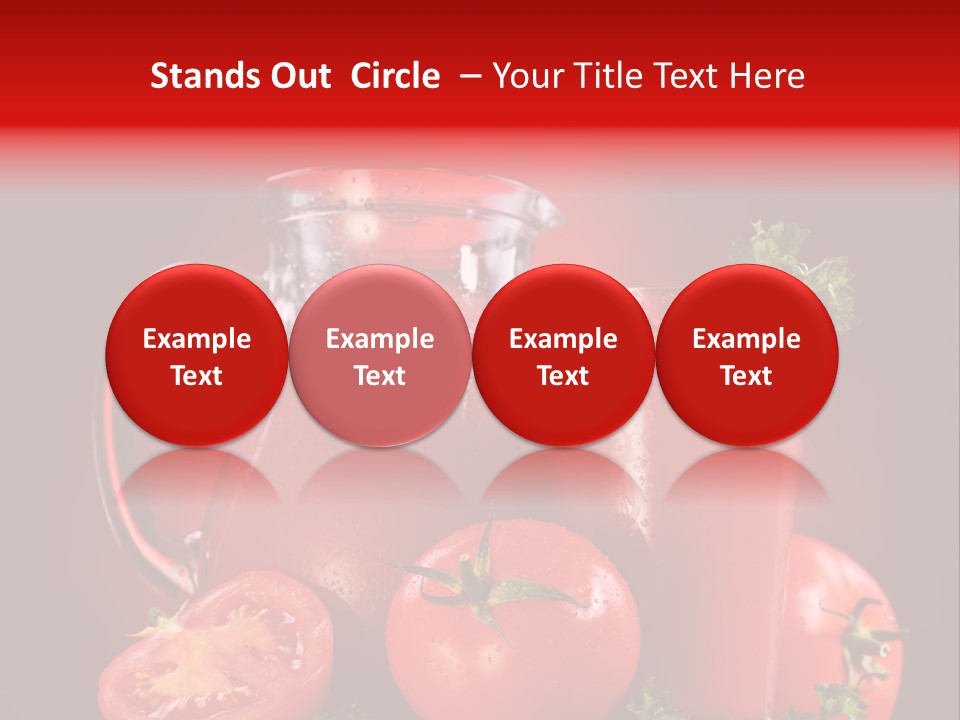 Stands Out Circle – Your Title Text Here

Example Text

Example Text

Example Text

Example Text